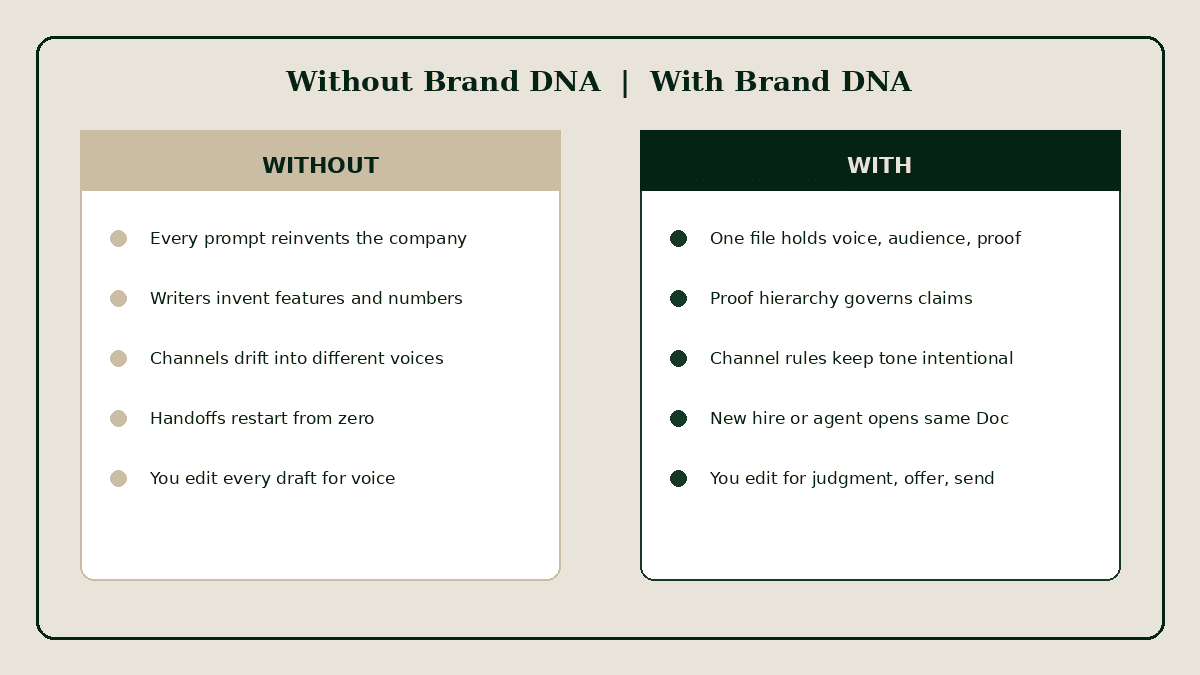 Without Brand DNA | With Brand DNA

WITHOUT

Every prompt reinvents the company

Writers invent features and numbers

Channels drift into different voices

Handoffs restart from zero

You edit every draft for voice

WITH

One file holds voice, audience, proof

Proof hierarchy governs claims

Channel rules keep tone intentional

New hire or agent opens same Doc

You edit for judgment, offer, send